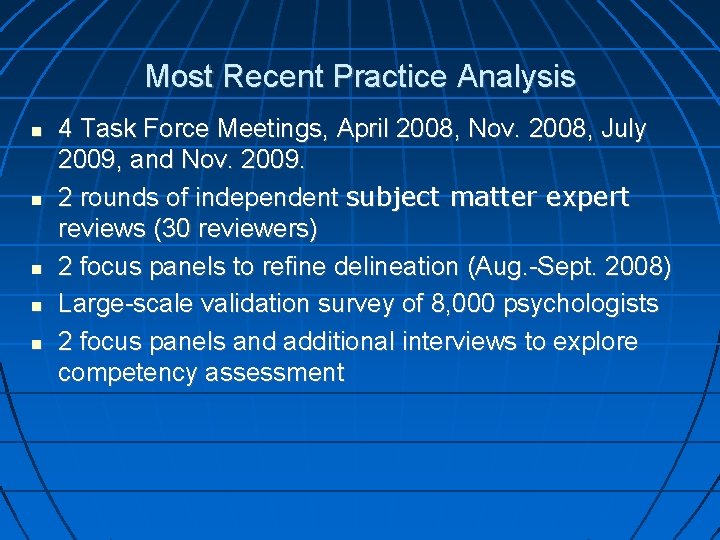 Most Recent Practice Analysis

- 4 Task Force Meetings, April 2008, Nov. 2008, July 2009, and Nov. 2009.
- 2 rounds of independent subject matter expert reviews (30 reviewers)
- 2 focus panels to refine delineation (Aug.-Sept. 2008)
- Large-scale validation survey of 8,000 psychologists
- 2 focus panels and additional interviews to explore competency assessment